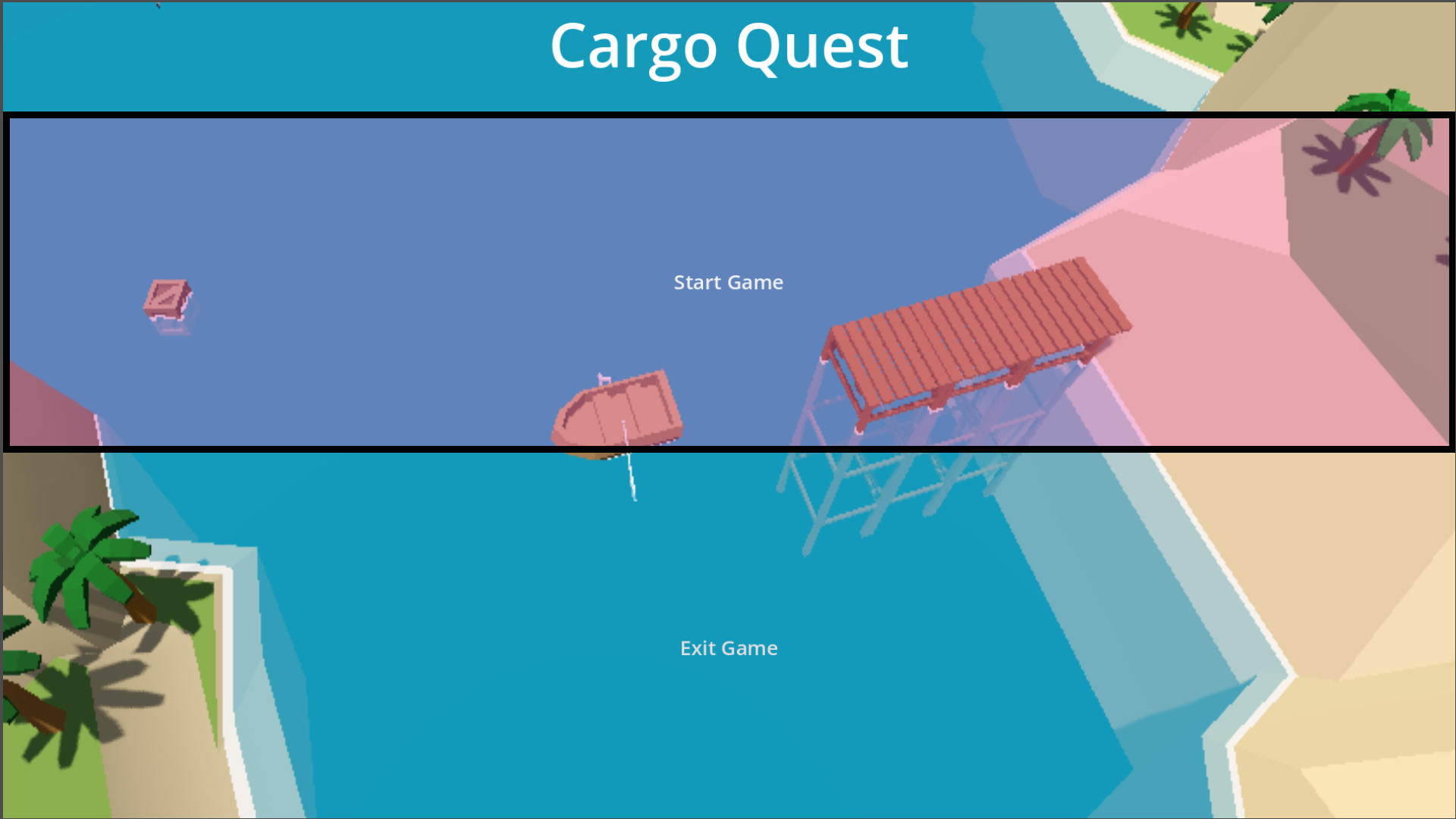 Cargo Quest

Start Game

Exit Game